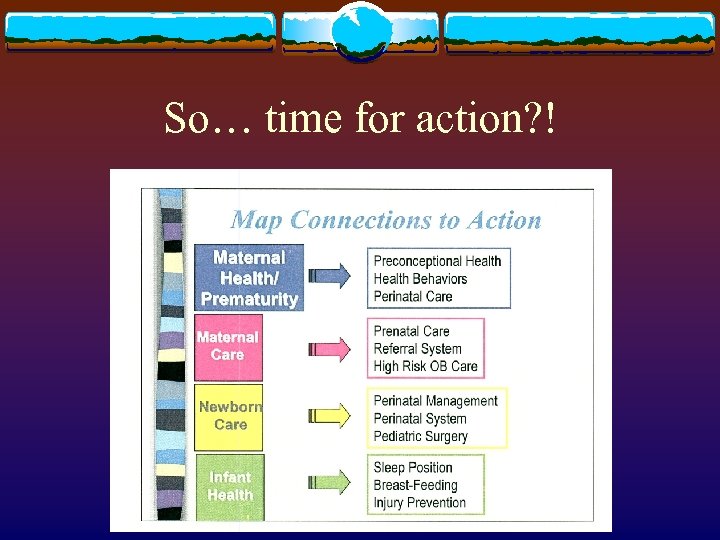 So… time for action?!

Map Connections to Action

Maternal Health/ Prematurity

Preconceptional Health
Health Behaviors
Perinatal Care

Maternal Care

Prenatal Care
Referral System
High Risk OB Care

Newborn Care

Perinatal Management
Perinatal System
Pediatric Surgery

Infant Health

Sleep Position
Breast-Feeding
Injury Prevention